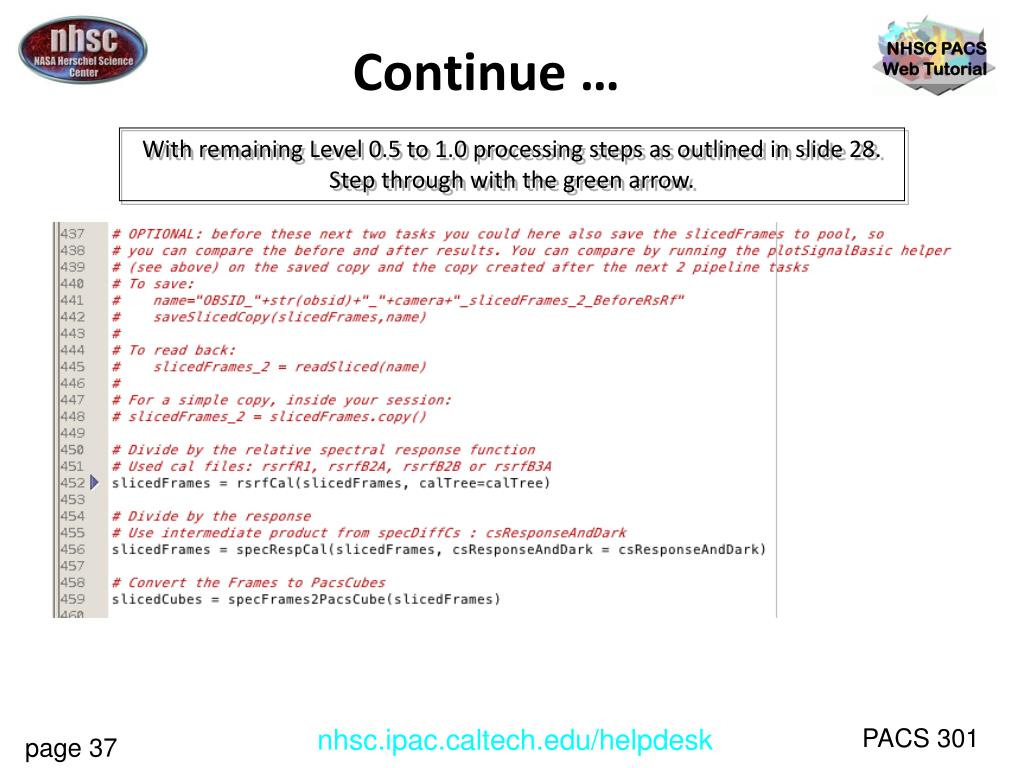 nhsc
NASA Herschel Science Center

Continue …

NHSC PACS
Web Tutorial

With remaining Level 0.5 to 1.0 processing steps as outlined in slide 28. Step through with the green arrow.

437 # OPTIONAL: before these next two tasks you could here also save the slicedFrames to pool, so
438 # you can compare the before and after results. You can compare by running the plotSignalBasic helper
439 # (see above) on the saved copy and the copy created after the next 2 pipeline tasks
440 # To save:
441 #    name="OBSID_"+str(obsid)+"_"+camera+"_slicedFrames_2_BeforeRsRf"
442 #    saveSlicedCopy(slicedFrames,name)
443 #
444 # To read back:
445 #    slicedFrames_2 = readSliced(name)
446 #
447 # For a simple copy, inside your session:
448 # slicedFrames_2 = slicedFrames.copy()
449
450 # Divide by the relative spectral response function
451 # Used cal files: rsrfR1, rsrfB2A, rsrfB2B or rsrfB3A
452 slicedFrames = rsrfCal(slicedFrames, calTree=calTree)
453
454 # Divide by the response
455 # Use intermediate product from specDiffCs : csResponseAndDark
456 slicedFrames = specRespCal(slicedFrames, csResponseAndDark = csResponseAndDark)
457
458 # Convert the Frames to PacsCubes
459 slicedCubes = specFrames2PacsCube(slicedFrames)
460

page 37
nhsc.ipac.caltech.edu/helpdesk
PACS 301